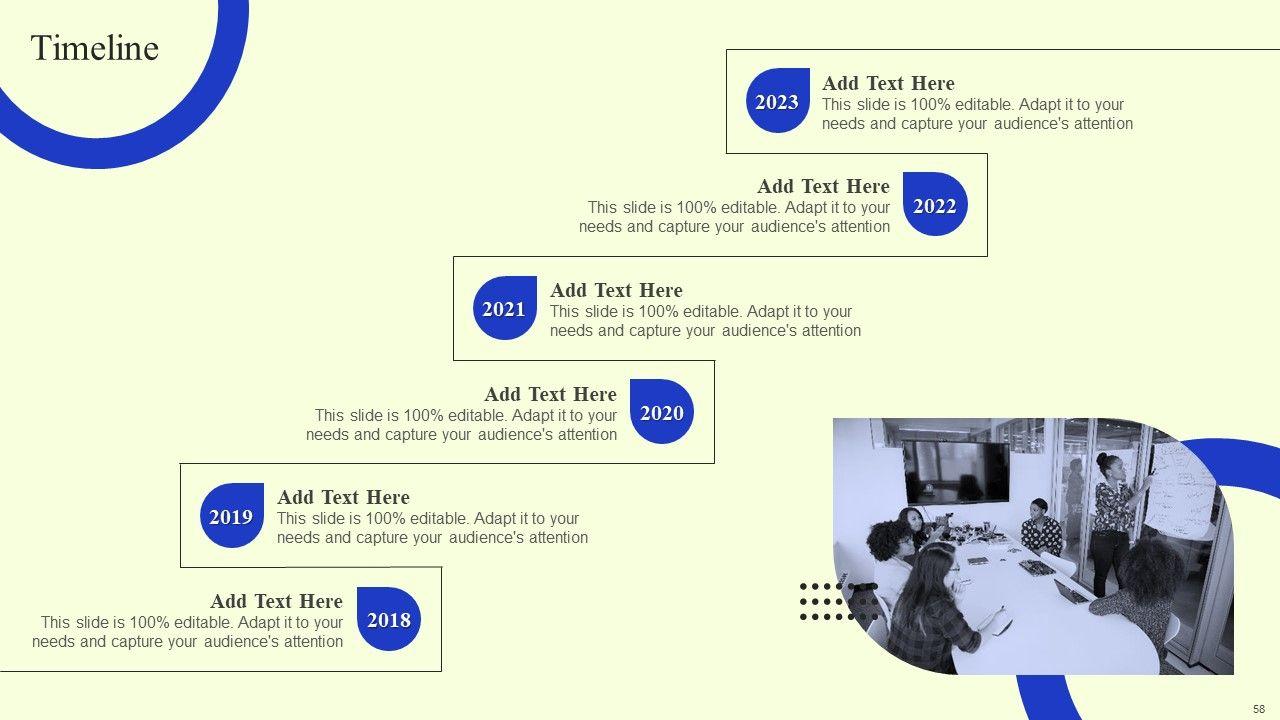 Timeline

2023
Add Text Here
This slide is 100% editable. Adapt it to your needs and capture your audience's attention

Add Text Here
This slide is 100% editable. Adapt it to your needs and capture your audience's attention
2022

2021
Add Text Here
This slide is 100% editable. Adapt it to your needs and capture your audience's attention

Add Text Here
This slide is 100% editable. Adapt it to your needs and capture your audience's attention
2020

2019
Add Text Here
This slide is 100% editable. Adapt it to your needs and capture your audience's attention

Add Text Here
This slide is 100% editable. Adapt it to your needs and capture your audience's attention
2018

58